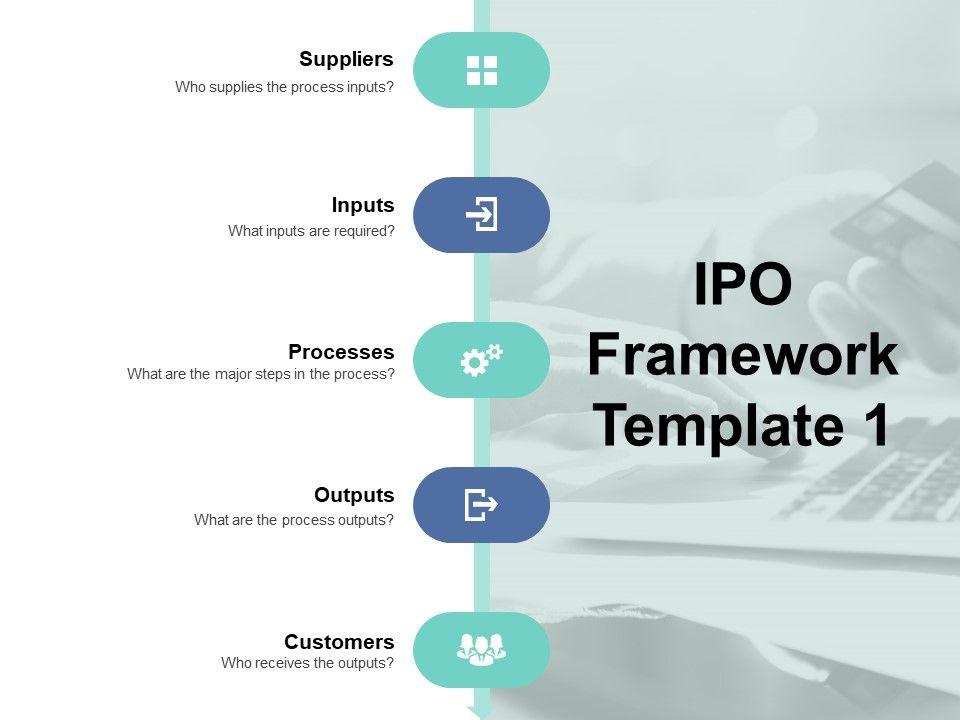 Suppliers
Who supplies the process inputs?

Inputs
What inputs are required?

Processes
What are the major steps in the process?

Outputs
What are the process outputs?

Customers
Who receives the outputs?

IPO Framework Template 1